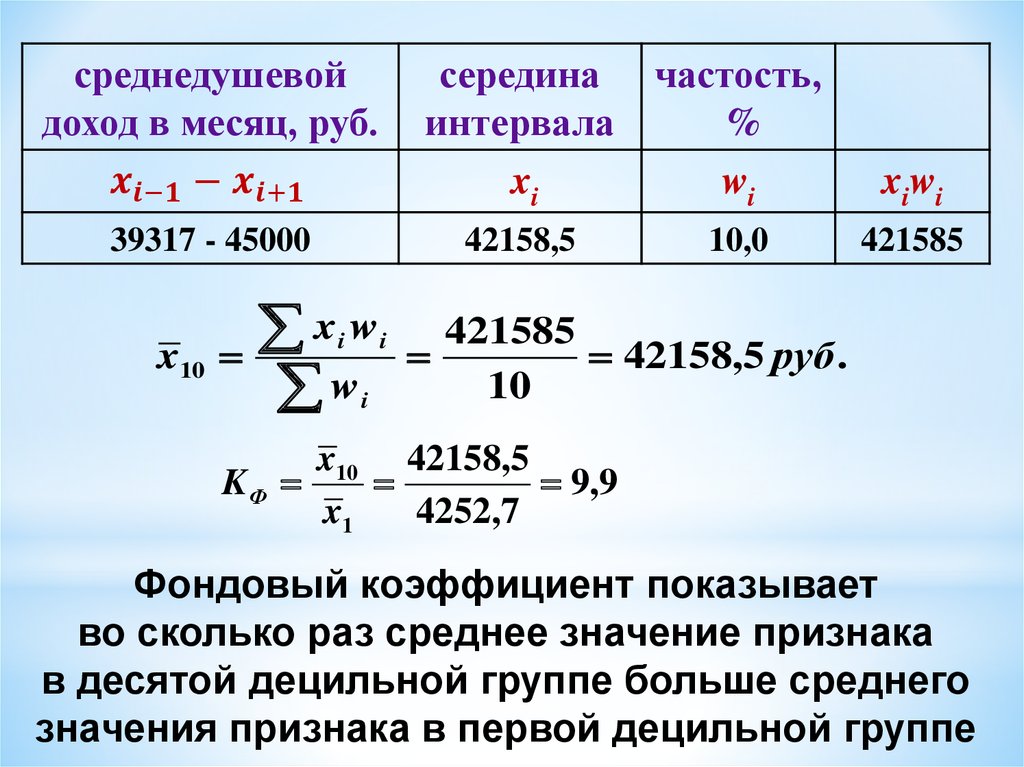 | среднедушевой доход в месяц, руб. | середина интервала | частость, % | |
|---|---|---|---|
| $x_{i-1} - x_{i+1}$ | $x_i$ | $w_i$ | $x_i w_i$ |
| 39317 - 45000 | 42158,5 | 10,0 | 421585 |

$\overline{x}_{10} = \frac{\sum x_i w_i}{\sum w_i} = \frac{421585}{10} = 42158,5\ руб.$

$K_Ф = \frac{\overline{x}_{10}}{\overline{x}_1} = \frac{42158,5}{4252,7} = 9,9$

Фондовый коэффициент показывает во сколько раз среднее значение признака в десятой децильной группе больше среднего значения признака в первой децильной группе